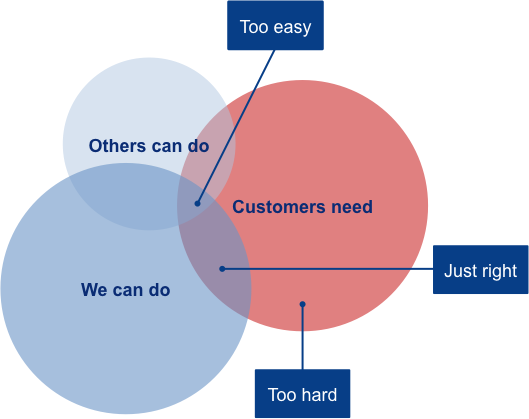 Too easy

Others can do

Customers need

Just right

We can do

Too hard